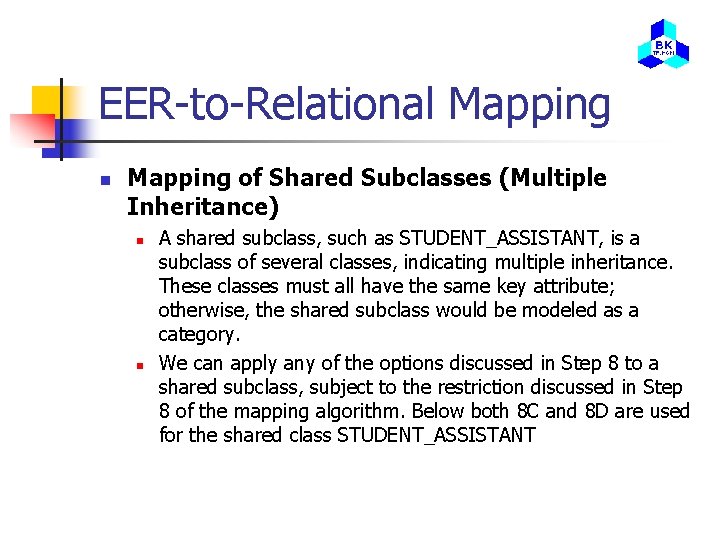 BK
TP.HCM

EER-to-Relational Mapping

Mapping of Shared Subclasses (Multiple Inheritance)

A shared subclass, such as STUDENT_ASSISTANT, is a subclass of several classes, indicating multiple inheritance. These classes must all have the same key attribute; otherwise, the shared subclass would be modeled as a category.

We can apply any of the options discussed in Step 8 to a shared subclass, subject to the restriction discussed in Step 8 of the mapping algorithm. Below both 8C and 8D are used for the shared class STUDENT_ASSISTANT